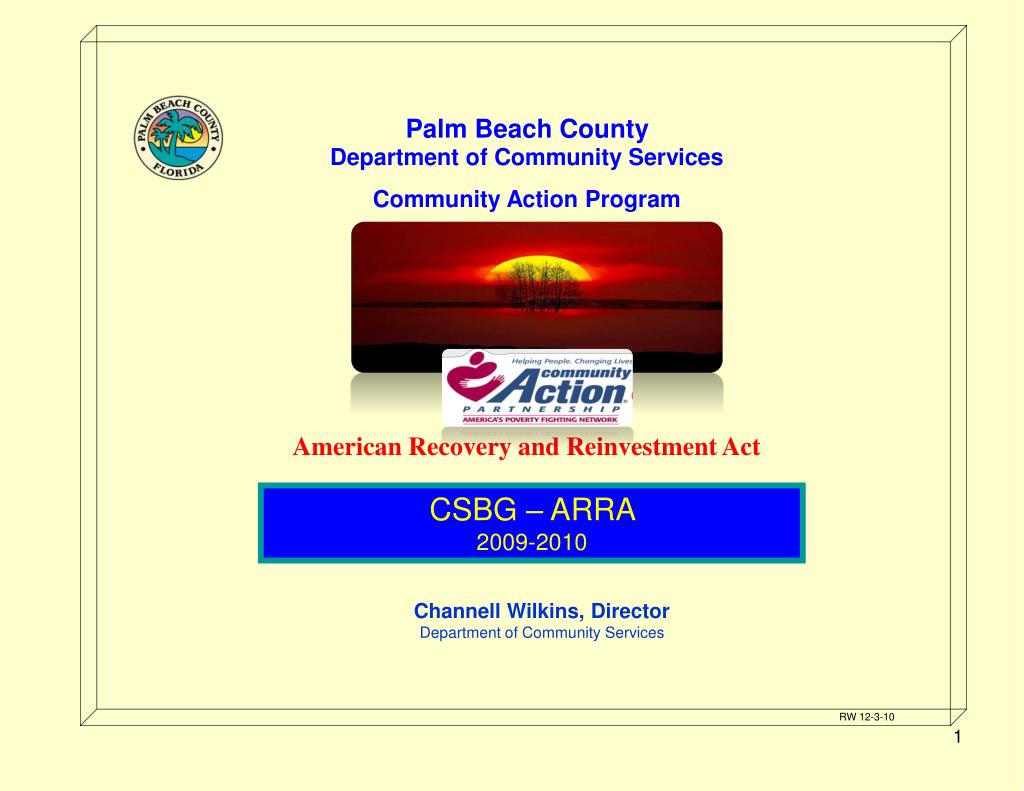 PALM BEACH COUNTY
FLORIDA

Palm Beach County
Department of Community Services
Community Action Program

Helping People. Changing Lives
community Action
PARTNERSHIP
AMERICA'S POVERTY FIGHTING NETWORK

American Recovery and Reinvestment Act

CSBG – ARRA
2009-2010

Channell Wilkins, Director
Department of Community Services

RW 12-3-10

1